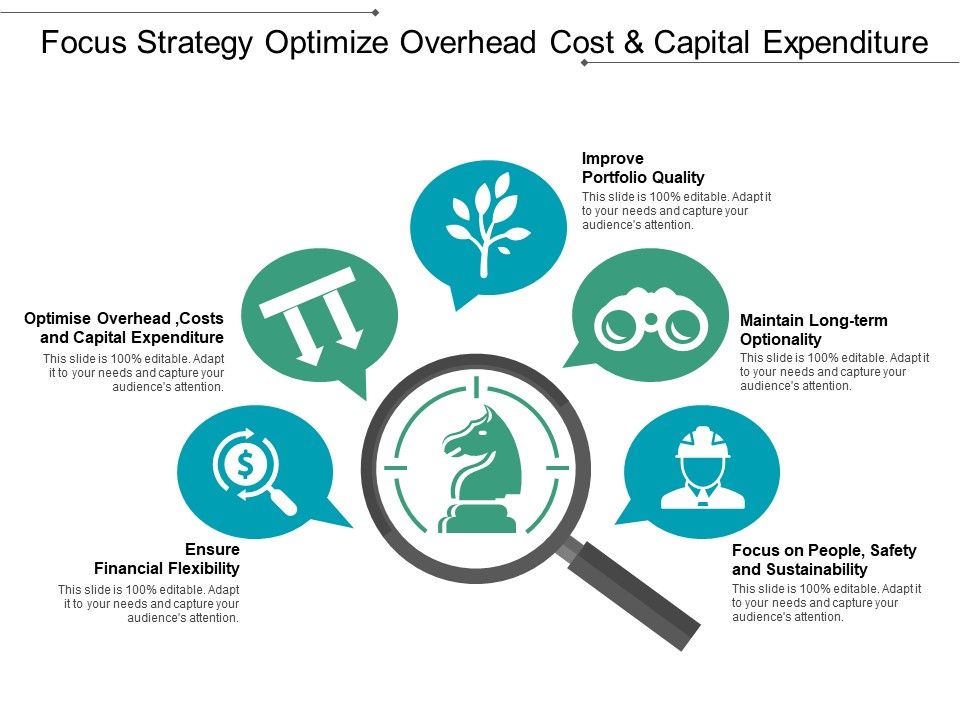 Focus Strategy Optimize Overhead Cost & Capital Expenditure

Improve Portfolio Quality
This slide is 100% editable. Adapt it to your needs and capture your audience's attention.

Optimise Overhead ,Costs and Capital Expenditure
This slide is 100% editable. Adapt it to your needs and capture your audience's attention.

Maintain Long-term Optionality
This slide is 100% editable. Adapt it to your needs and capture your audience's attention.

Ensure Financial Flexibility
This slide is 100% editable. Adapt it to your needs and capture your audience's attention.

Focus on People, Safety and Sustainability
This slide is 100% editable. Adapt it to your needs and capture your audience's attention.